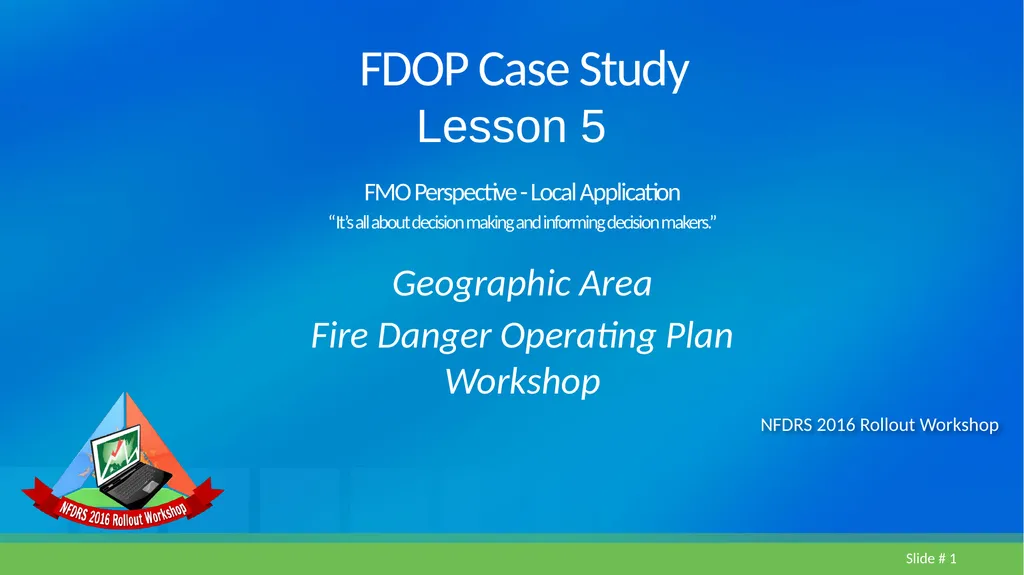 FDOP Case Study
Lesson 5

FMO Perspective - Local Application
“It’s all about decision making and informing decision makers.”

Geographic Area
Fire Danger Operating Plan Workshop

NFDRS 2016 Rollout Workshop

NFDRS 2016 Rollout Workshop

Slide # 1